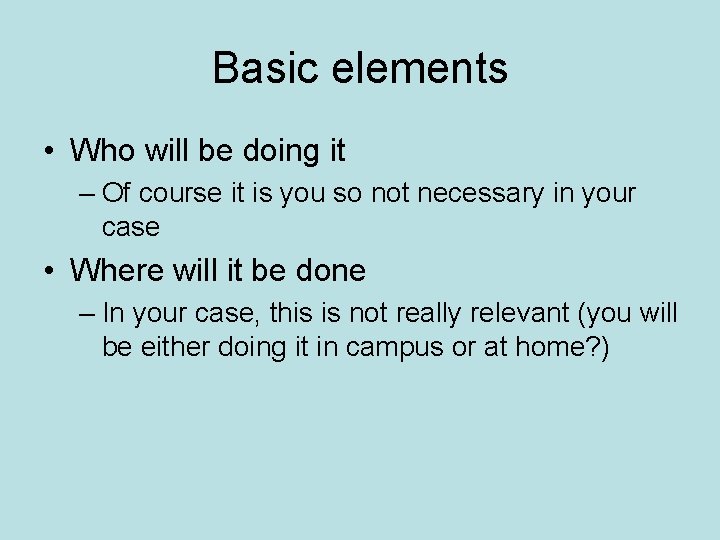 Basic elements

• Who will be doing it
– Of course it is you so not necessary in your case

• Where will it be done
– In your case, this is not really relevant (you will be either doing it in campus or at home?)